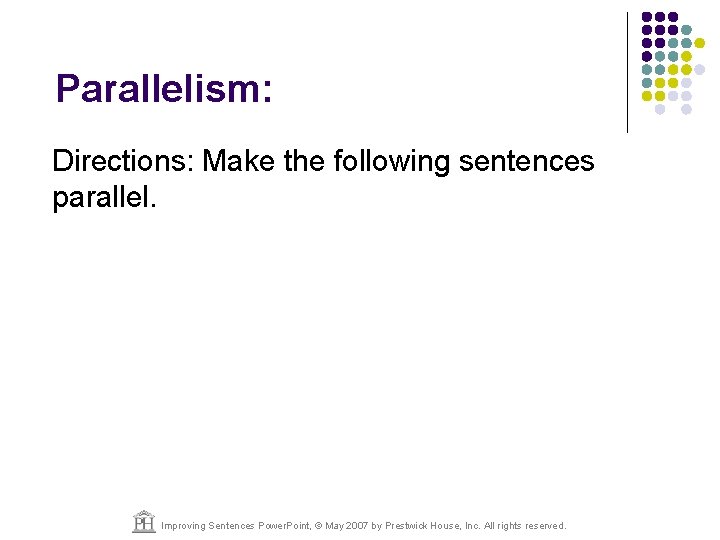 Parallelism:

Directions: Make the following sentences parallel.

PH Improving Sentences PowerPoint, © May 2007 by Prestwick House, Inc. All rights reserved.